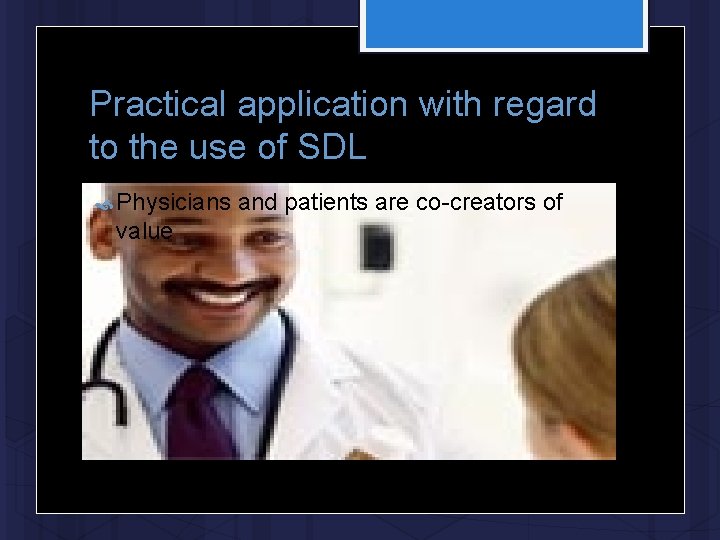 Practical application with regard to the use of SDL

Physicians and patients are co-creators of value